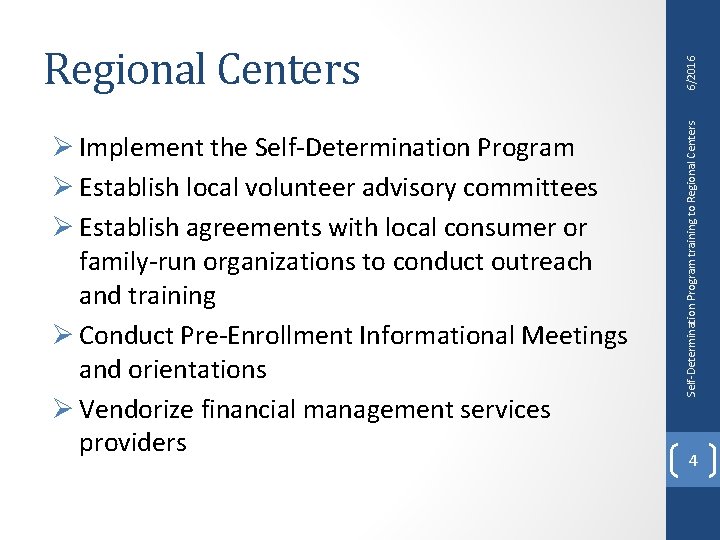 Regional Centers

➢ Implement the Self-Determination Program
➢ Establish local volunteer advisory committees
➢ Establish agreements with local consumer or family-run organizations to conduct outreach and training
➢ Conduct Pre-Enrollment Informational Meetings and orientations
➢ Vendorize financial management services providers

6/2016

Self-Determination Program training to Regional Centers

4